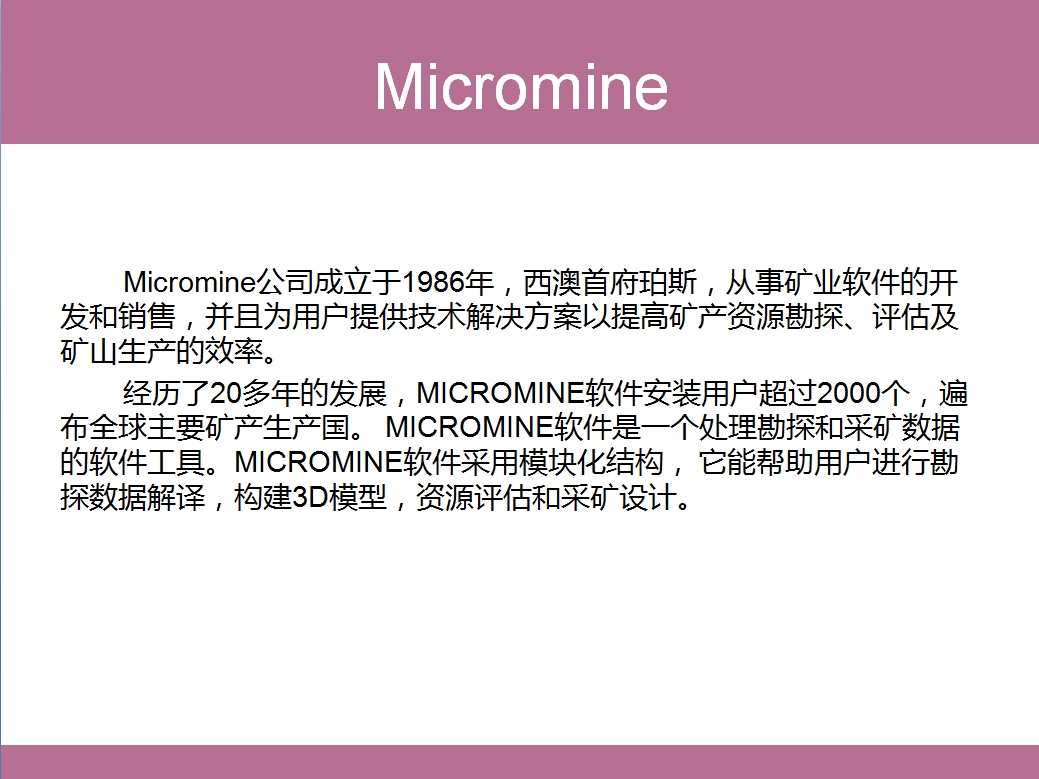 Micromine

Micromine公司成立于1986年，西澳首府珀斯，从事矿业软件的开发和销售，并且为用户提供技术解决方案以提高矿产资源勘探、评估及矿山生产的效率。

经历了20多年的发展，MICROMINE软件安装用户超过2000个，遍布全球主要矿产生产国。 MICROMINE软件是一个处理勘探和采矿数据的软件工具。MICROMINE软件采用模块化结构， 它能帮助用户进行勘探数据解译，构建3D模型，资源评估和采矿设计。